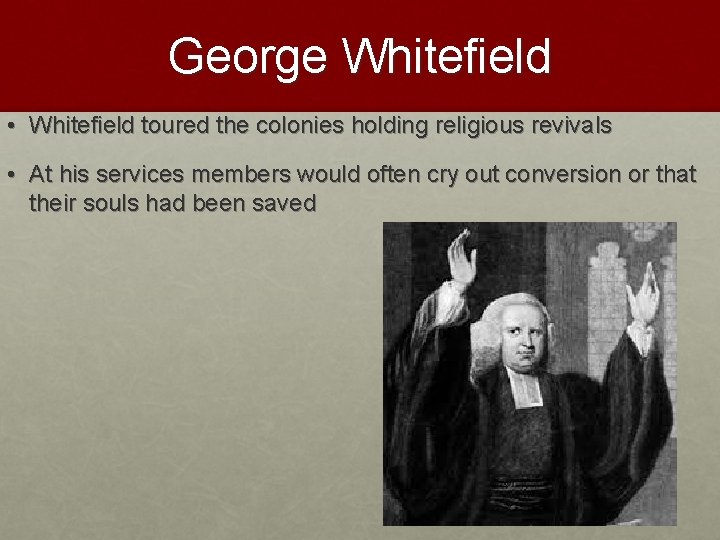 George Whitefield

• Whitefield toured the colonies holding religious revivals

• At his services members would often cry out conversion or that their souls had been saved